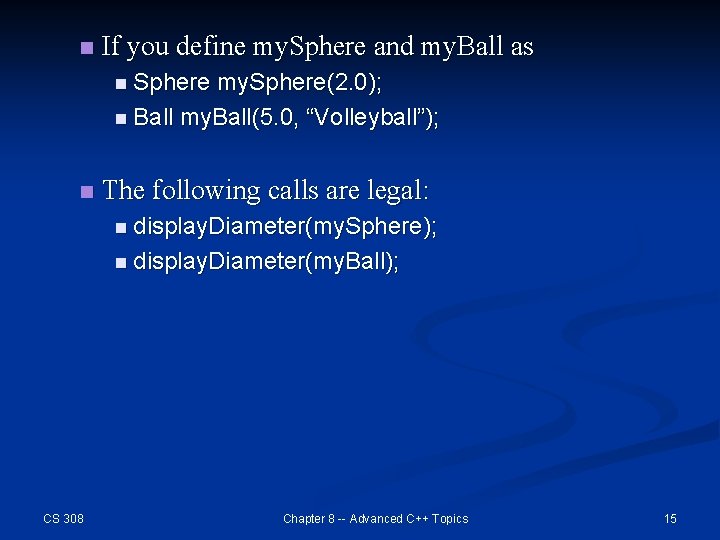 If you define mySphere and myBall as

Sphere mySphere(2.0);

Ball myBall(5.0, “Volleyball”);

The following calls are legal:

displayDiameter(mySphere);

displayDiameter(myBall);

CS 308

Chapter 8 -- Advanced C++ Topics

15